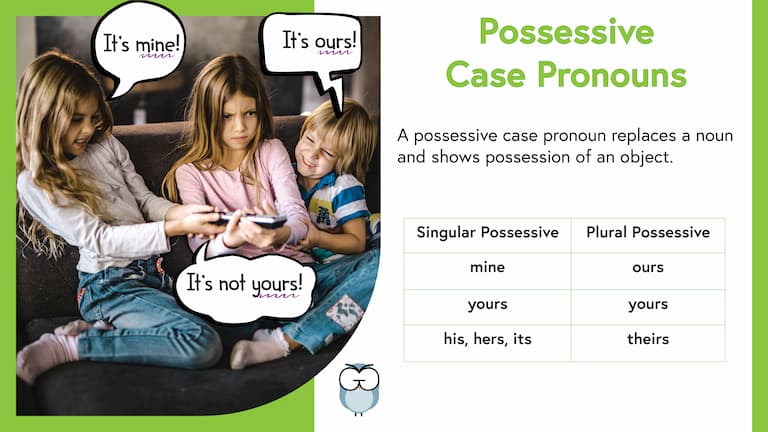 It's mine!

It's ours!

It's not yours!

Possessive Case Pronouns

A possessive case pronoun replaces a noun and shows possession of an object.

| Singular Possessive | Plural Possessive |
|---|---|
| mine | ours |
| yours | yours |
| his, hers, its | theirs |